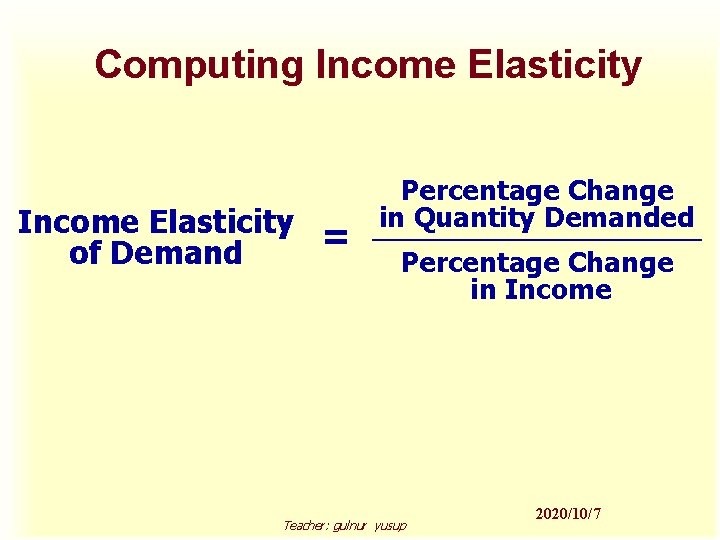 Computing Income Elasticity

$\text{Income Elasticity of Demand} = \frac{\text{Percentage Change in Quantity Demanded}}{\text{Percentage Change in Income}}$

Teacher: gulnur yusup

2020/10/7